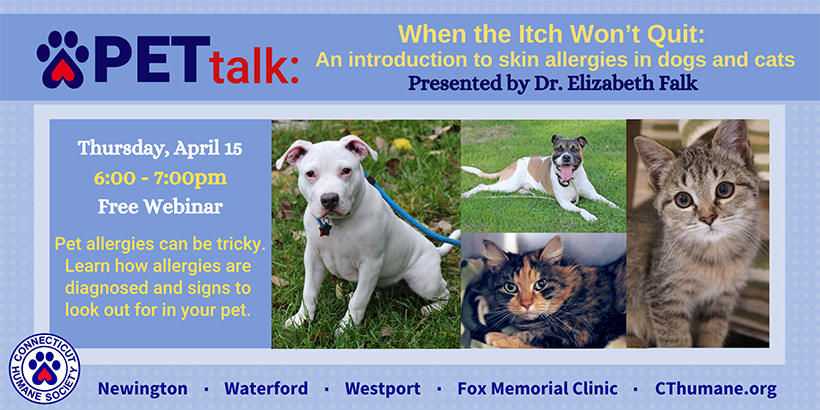 PETtalk:

When the Itch Won't Quit:
An introduction to skin allergies in dogs and cats
Presented by Dr. Elizabeth Falk

Thursday, April 15
6:00 - 7:00pm
Free Webinar

Pet allergies can be tricky. Learn how allergies are diagnosed and signs to look out for in your pet.

CONNECTICUT HUMANE SOCIETY

Newington · Waterford · Westport · Fox Memorial Clinic · CThumane.org